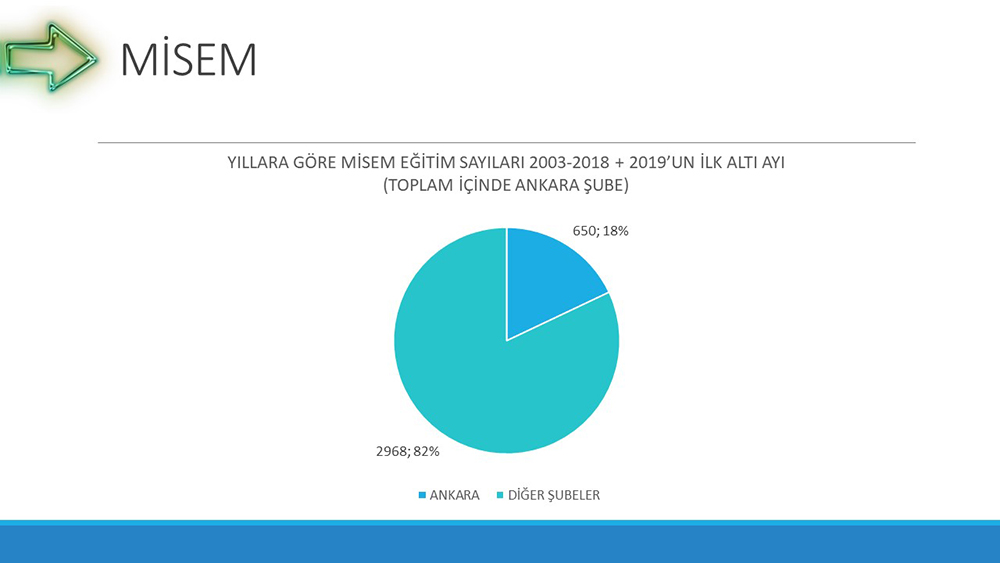 MİSEM

YILLARA GÖRE MİSEM EĞİTİM SAYILARI 2003-2018 + 2019'UN İLK ALTI AYI
(TOPLAM İÇİNDE ANKARA ŞUBE)

650; 18%

2968; 82%

ANKARA
DİĞER ŞUBELER